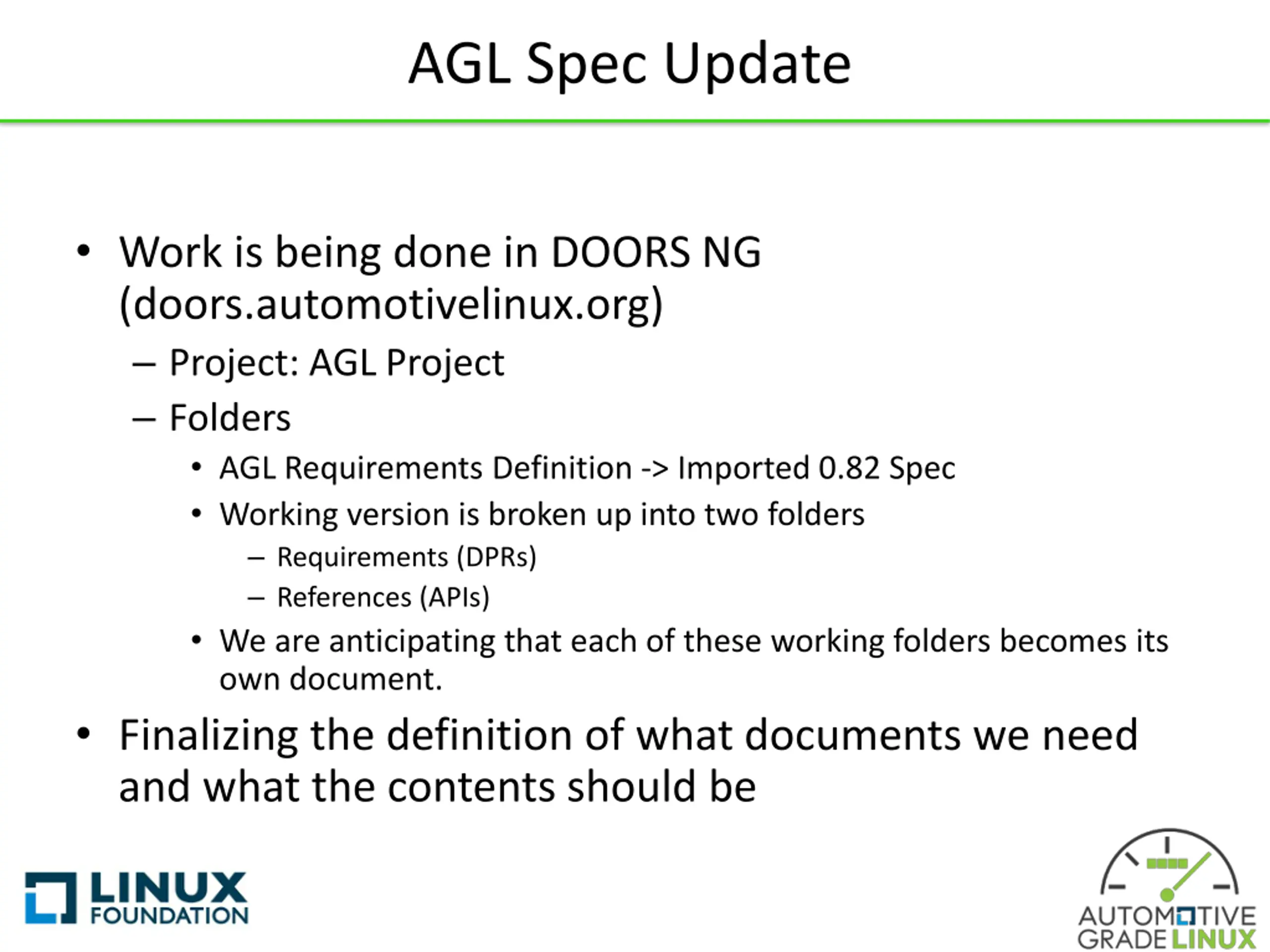 AGL Spec Update

• Work is being done in DOORS NG (doors.automotivelinux.org)
– Project: AGL Project
– Folders
• AGL Requirements Definition -> Imported 0.82 Spec
• Working version is broken up into two folders
– Requirements (DPRs)
– References (APIs)
• We are anticipating that each of these working folders becomes its own document.
• Finalizing the definition of what documents we need and what the contents should be

LINUX FOUNDATION

AUTOMOTIVE GRADE LINUX